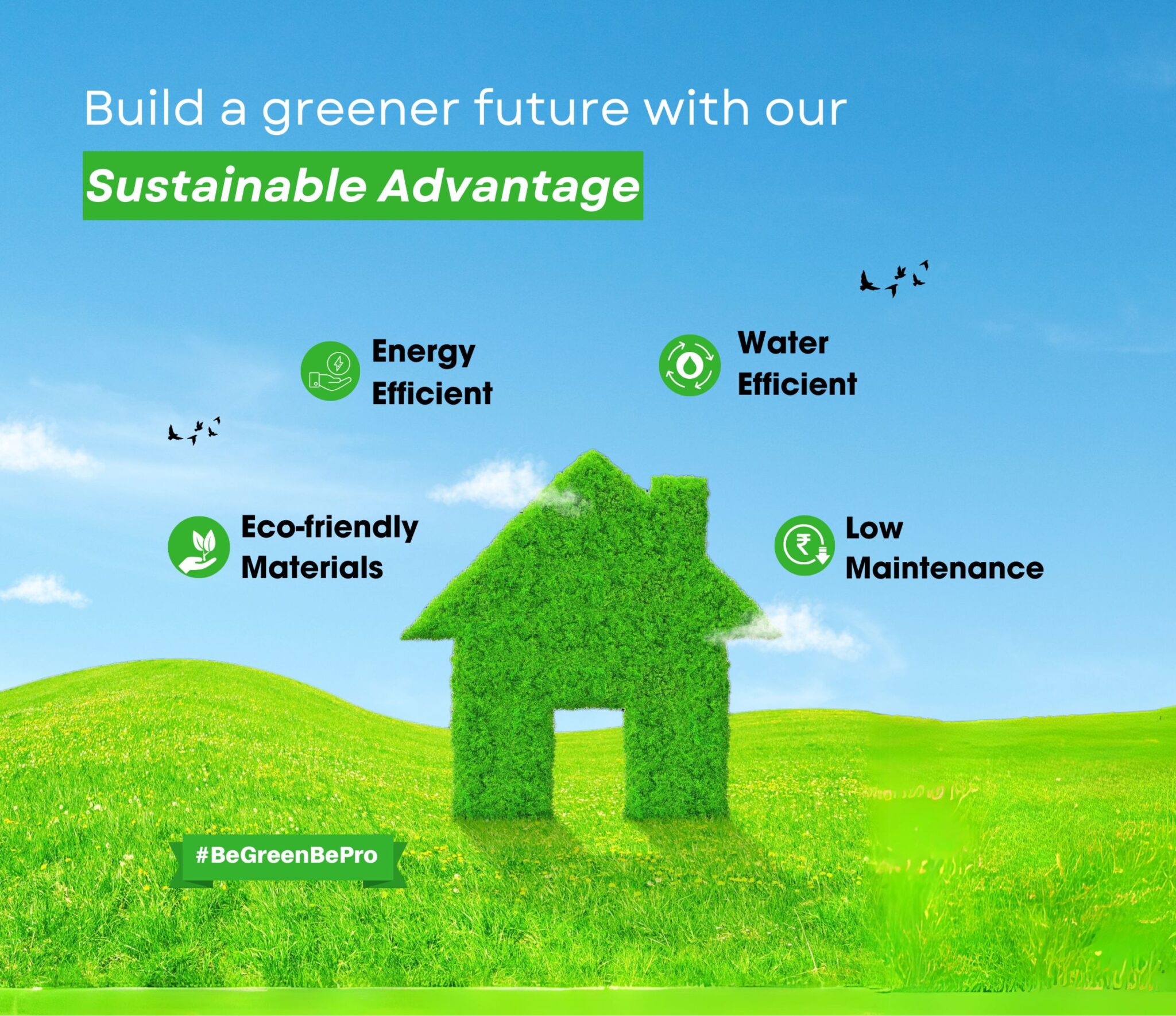 Build a greener future with our
Sustainable Advantage

Energy Efficient

Water Efficient

Eco-friendly Materials

Low Maintenance

#BeGreenBePro